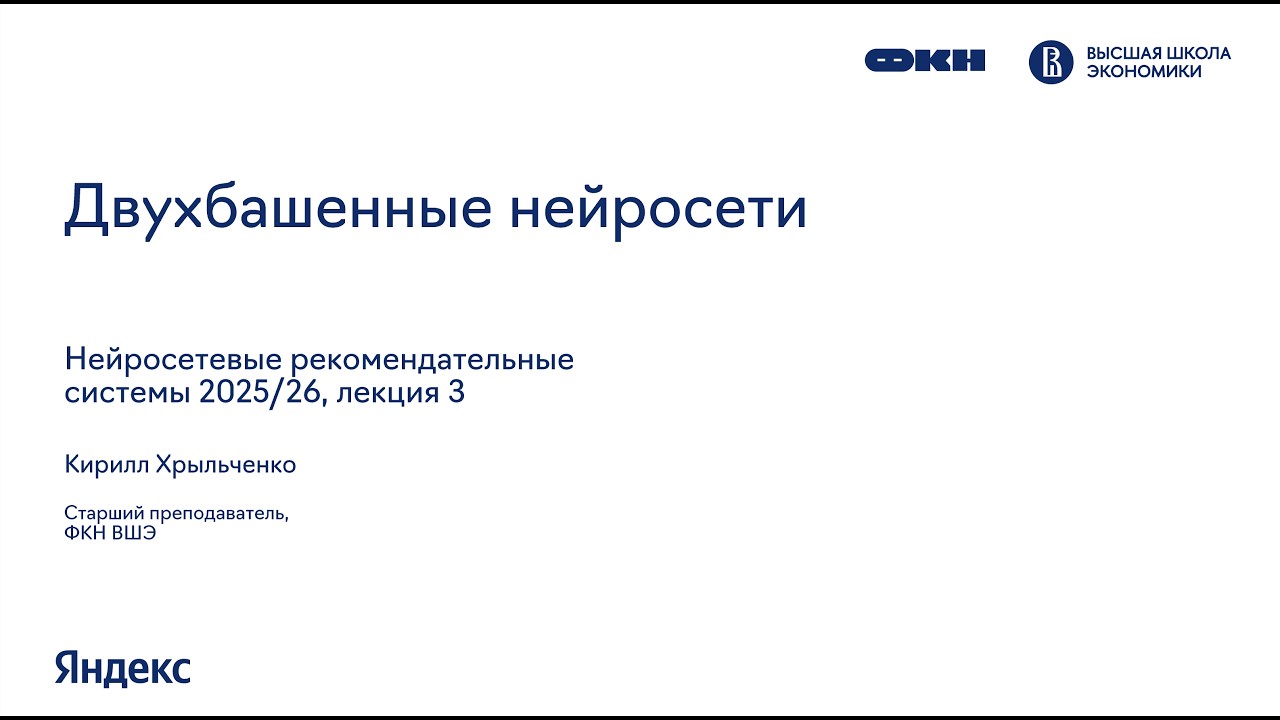 ФКН

ВЫСШАЯ ШКОЛА ЭКОНОМИКИ

Двухбашенные нейросети

Нейросетевые рекомендательные системы 2025/26, лекция 3

Кирилл Хрыльченко

Старший преподаватель, ФКН ВШЭ

Яндекс